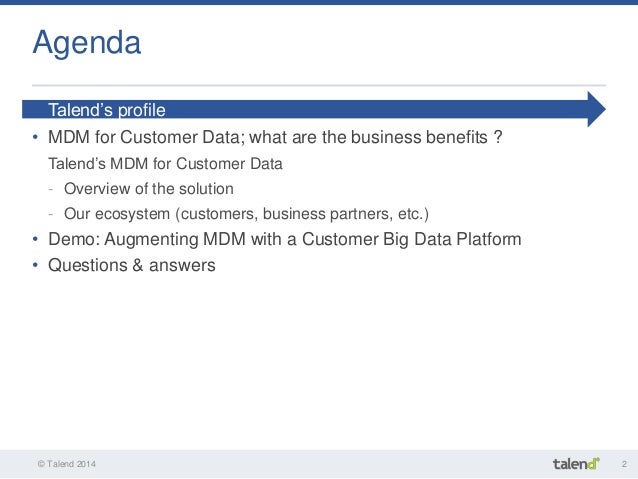 Agenda

Talend's profile

• MDM for Customer Data; what are the business benefits ?

Talend's MDM for Customer Data

- Overview of the solution

- Our ecosystem (customers, business partners, etc.)

• Demo: Augmenting MDM with a Customer Big Data Platform

• Questions & answers

© Talend 2014

talend

2